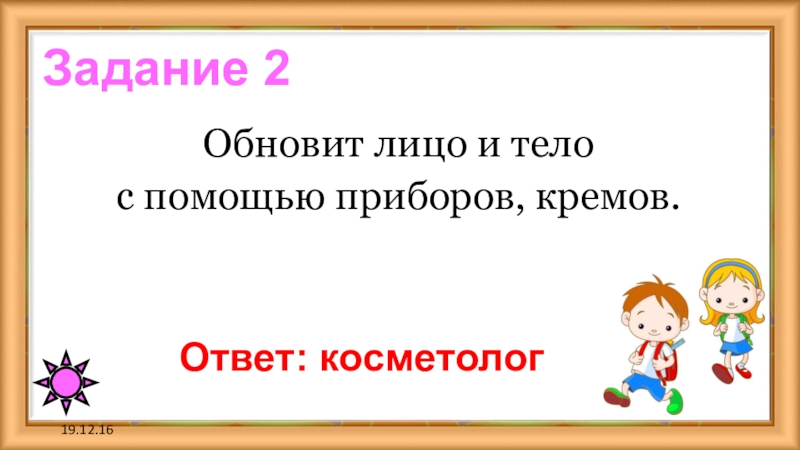 Задание 2

Обновит лицо и тело
с помощью приборов, кремов.

Ответ: косметолог

19.12.16